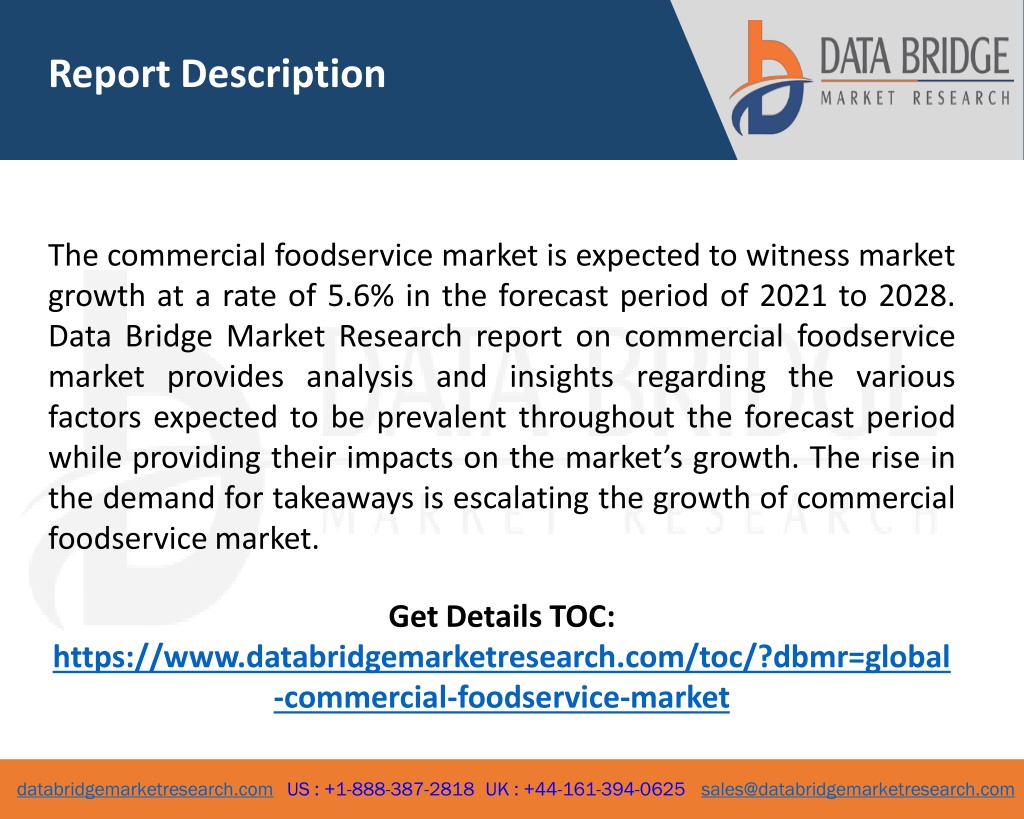 Report Description

DATA BRIDGE
MARKET RESEARCH

The commercial foodservice market is expected to witness market growth at a rate of 5.6% in the forecast period of 2021 to 2028. Data Bridge Market Research report on commercial foodservice market provides analysis and insights regarding the various factors expected to be prevalent throughout the forecast period while providing their impacts on the market's growth. The rise in the demand for takeaways is escalating the growth of commercial foodservice market.

Get Details TOC:
https://www.databridgemarketresearch.com/toc/?dbmr=global-commercial-foodservice-market

databridgemarketresearch.com US : +1-888-387-2818 UK : +44-161-394-0625 sales@databridgemarketresearch.com